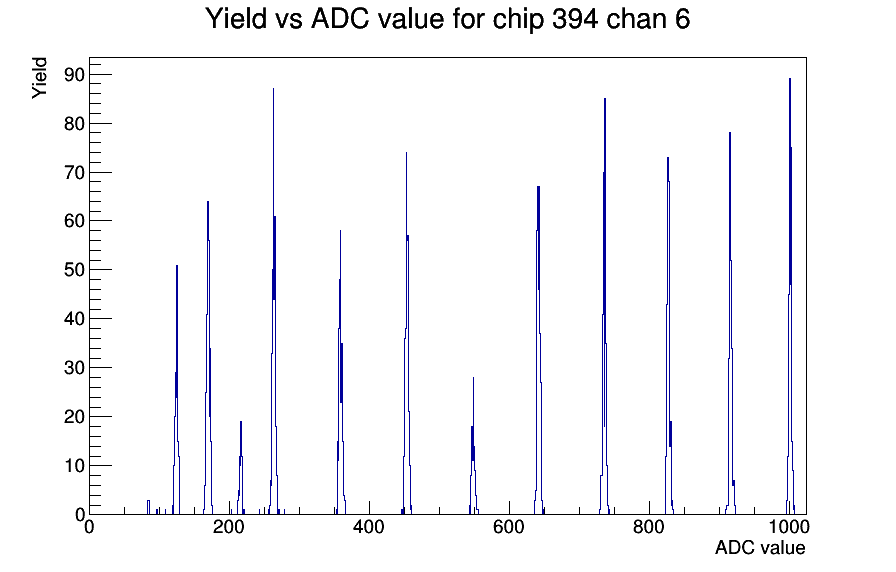 Yield vs ADC value for chip 394 chan 6

Yield

90
80
70
60
50
40
30
20
10
0

0
200
400
600
800
1000

ADC value